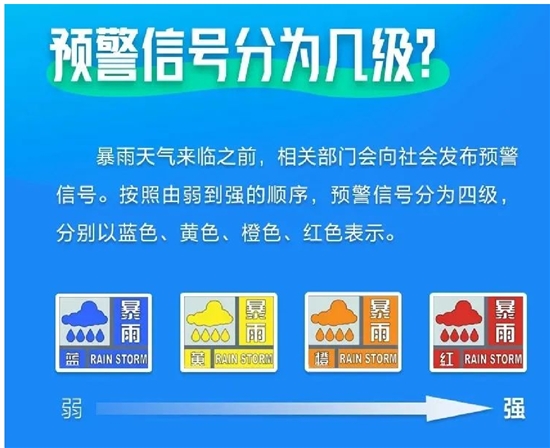 预警信号分为几级？

暴雨天气来临之前，相关部门会向社会发布预警信号。按照由弱到强的顺序，预警信号分为四级，分别以蓝色、黄色、橙色、红色表示。

暴雨
蓝 RAIN STORM

暴雨
黄 RAIN STORM

暴雨
橙 RAIN STORM

暴雨
红 RAIN STORM

弱
强